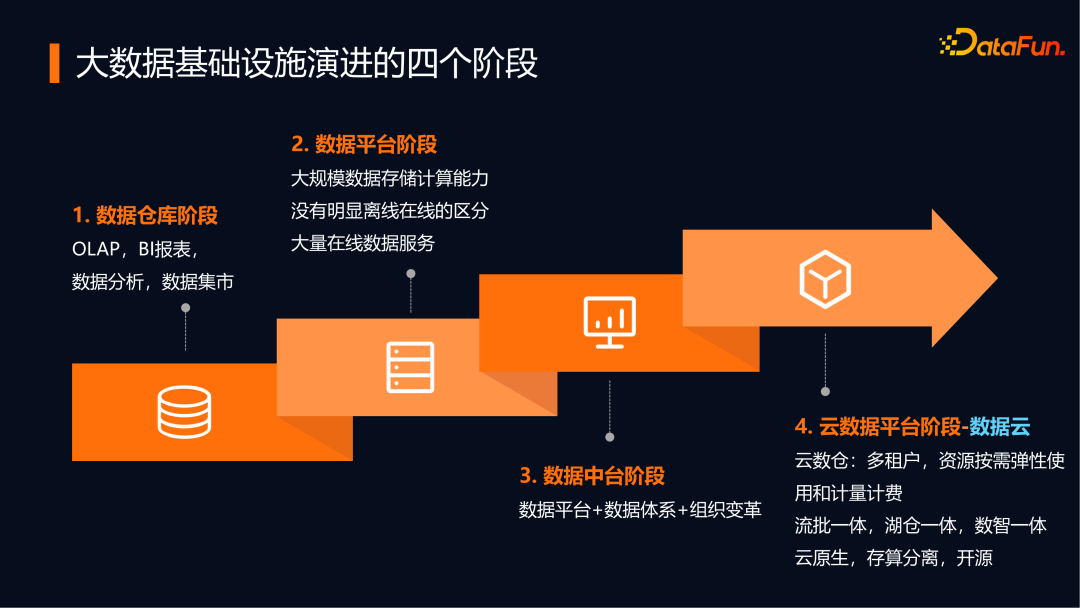 大数据基础设施演进的四个阶段

DataFun.

1. 数据仓库阶段
OLAP，BI报表，
数据分析，数据集市

2. 数据平台阶段
大规模数据存储计算能力
没有明显离线在线的区分
大量在线数据服务

3. 数据中台阶段
数据平台+数据体系+组织变革

4. 云数据平台阶段-数据云
云数仓：多租户，资源按需弹性使用和计量计费
流批一体，湖仓一体，数智一体
云原生，存算分离，开源